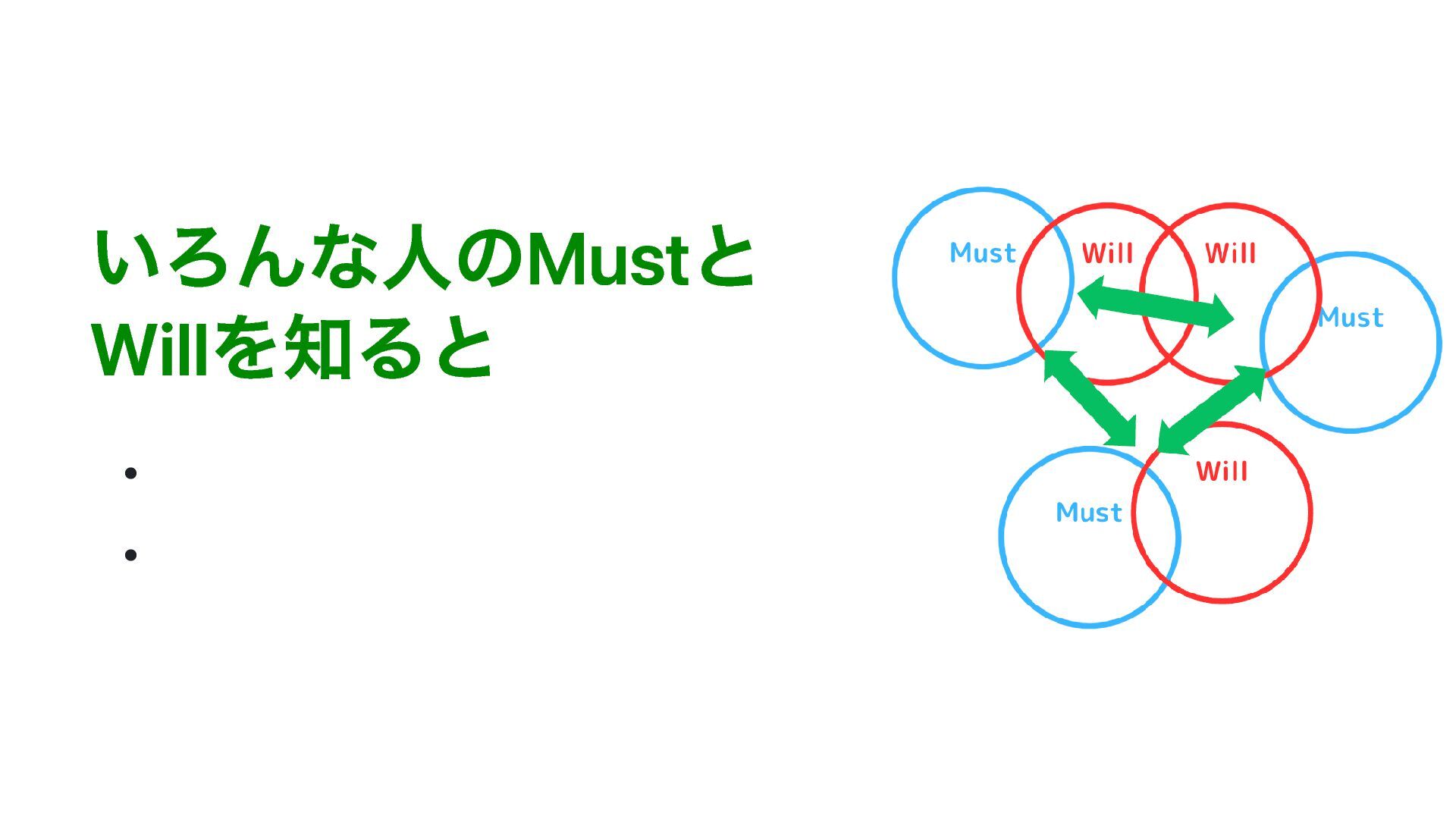 いろんな人のMustとWillを知ると

•

•

Must

Will

Will

Must

Will

Must